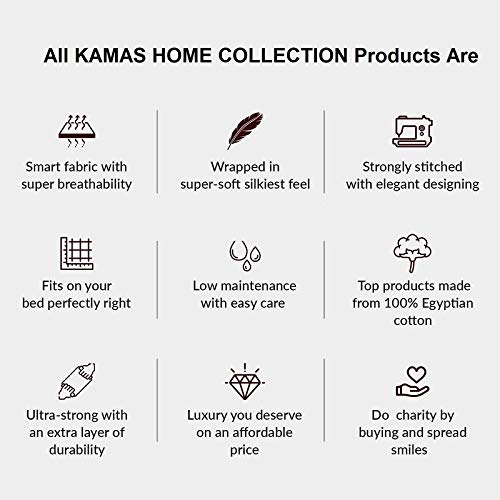 All KAMAS HOME COLLECTION Products Are

Smart fabric with super breathability

Wrapped in super-soft silkiest feel

Strongly stitched with elegant designing

Fits on your bed perfectly right

Low maintenance with easy care

Top products made from 100% Egyptian cotton

Ultra-strong with an extra layer of durability

Luxury you deserve on an affordable price

Do charity by buying and spread smiles